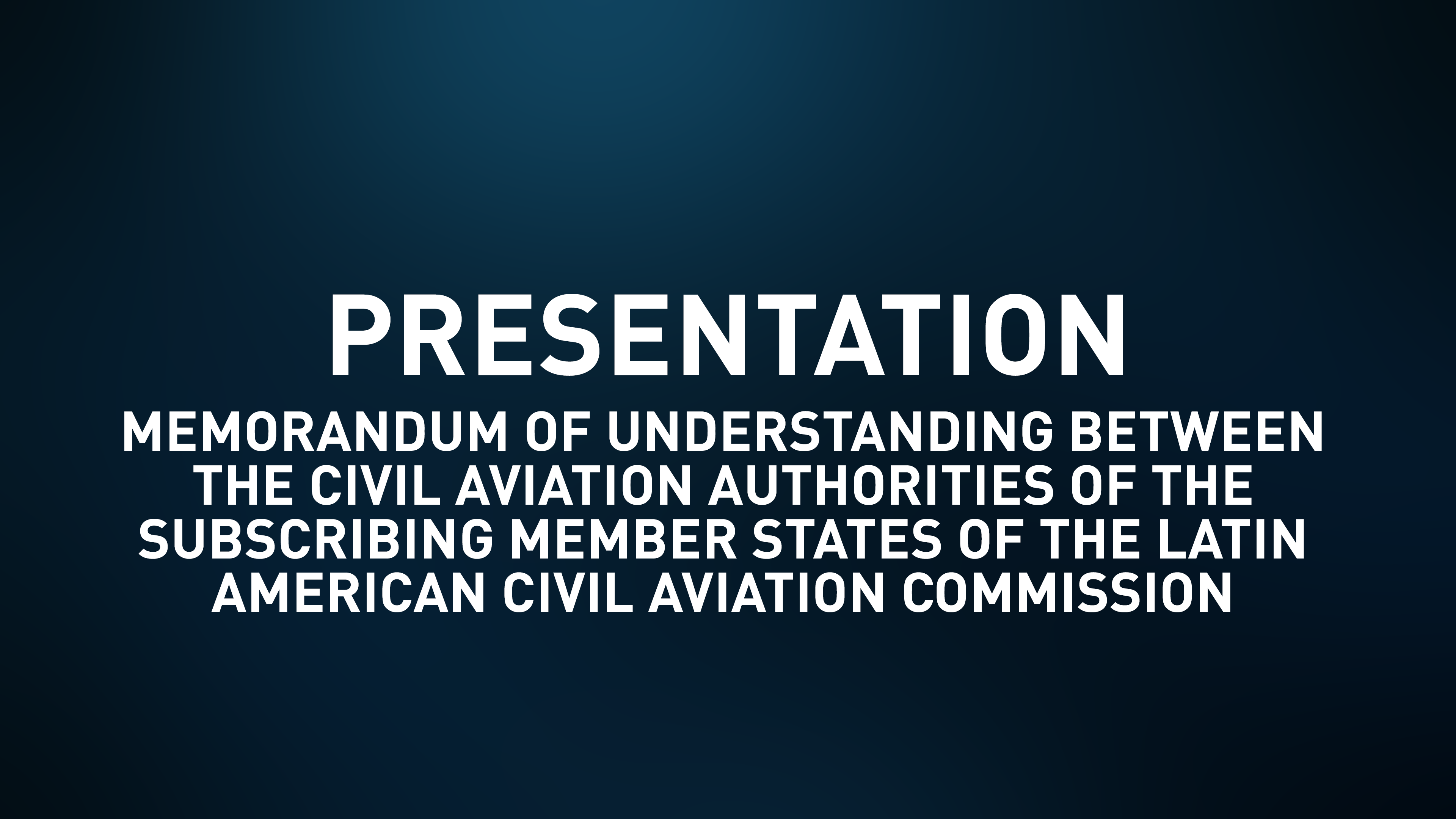 PRESENTATION

MEMORANDUM OF UNDERSTANDING BETWEEN THE CIVIL AVIATION AUTHORITIES OF THE SUBSCRIBING MEMBER STATES OF THE LATIN AMERICAN CIVIL AVIATION COMMISSION